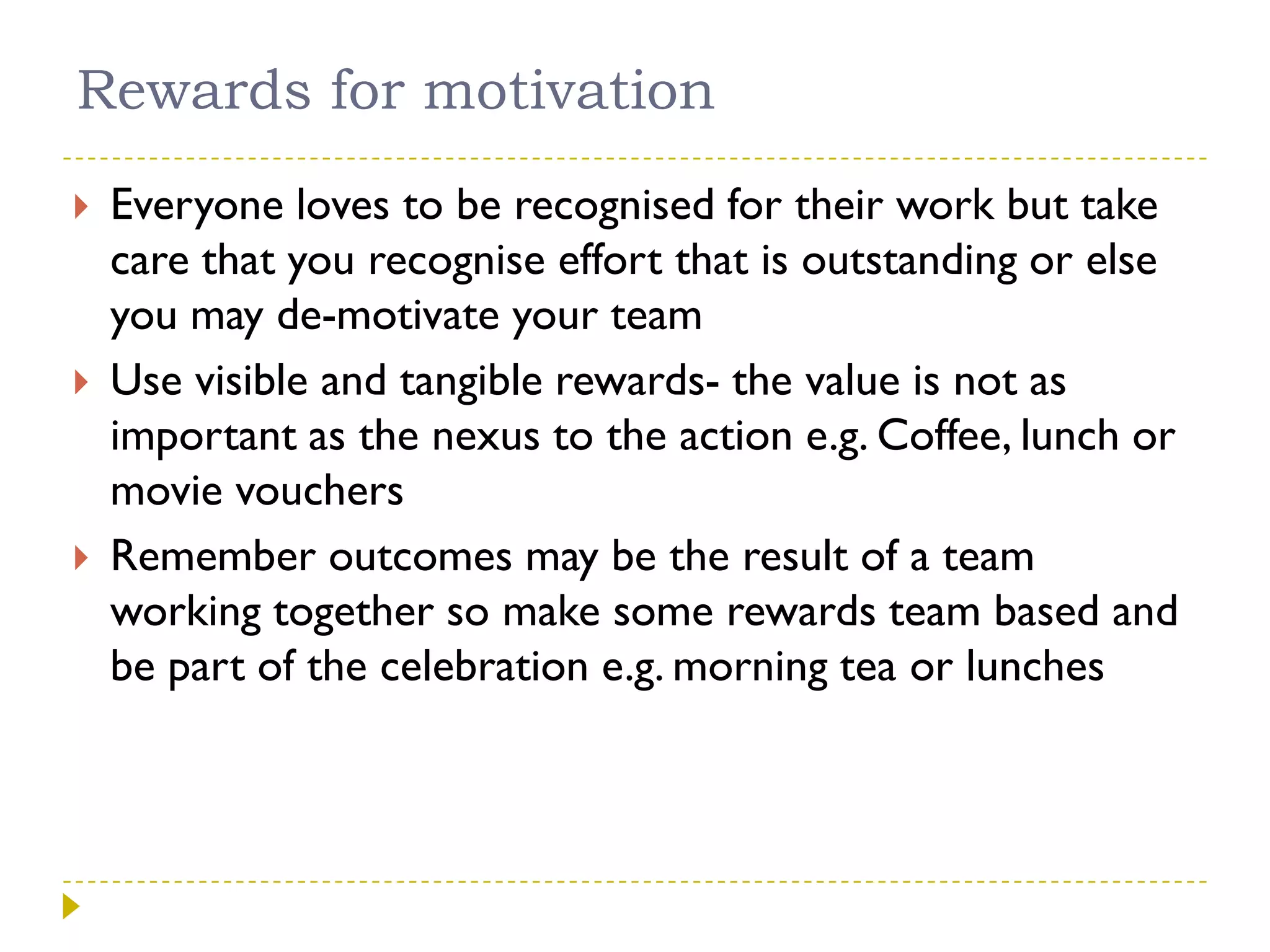 Rewards for motivation

Everyone loves to be recognised for their work but take care that you recognise effort that is outstanding or else you may de-motivate your team

Use visible and tangible rewards- the value is not as important as the nexus to the action e.g. Coffee, lunch or movie vouchers

Remember outcomes may be the result of a team working together so make some rewards team based and be part of the celebration e.g. morning tea or lunches